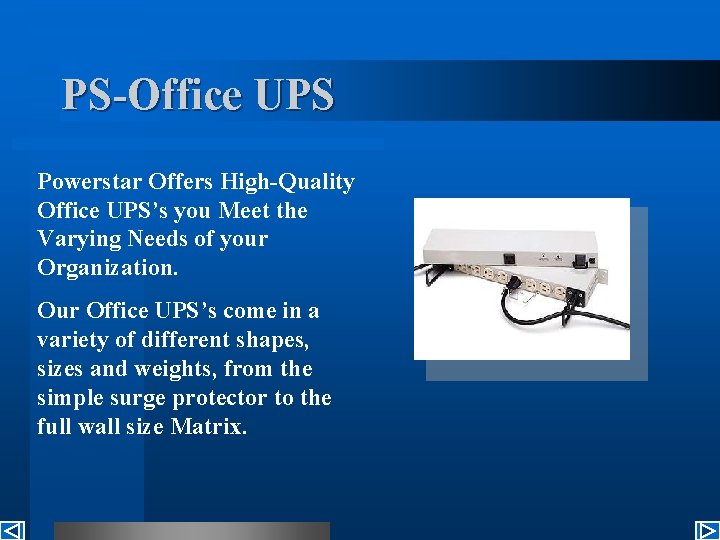 PS-Office UPS

Powerstar Offers High-Quality Office UPS's you Meet the Varying Needs of your Organization.

Our Office UPS's come in a variety of different shapes, sizes and weights, from the simple surge protector to the full wall size Matrix.